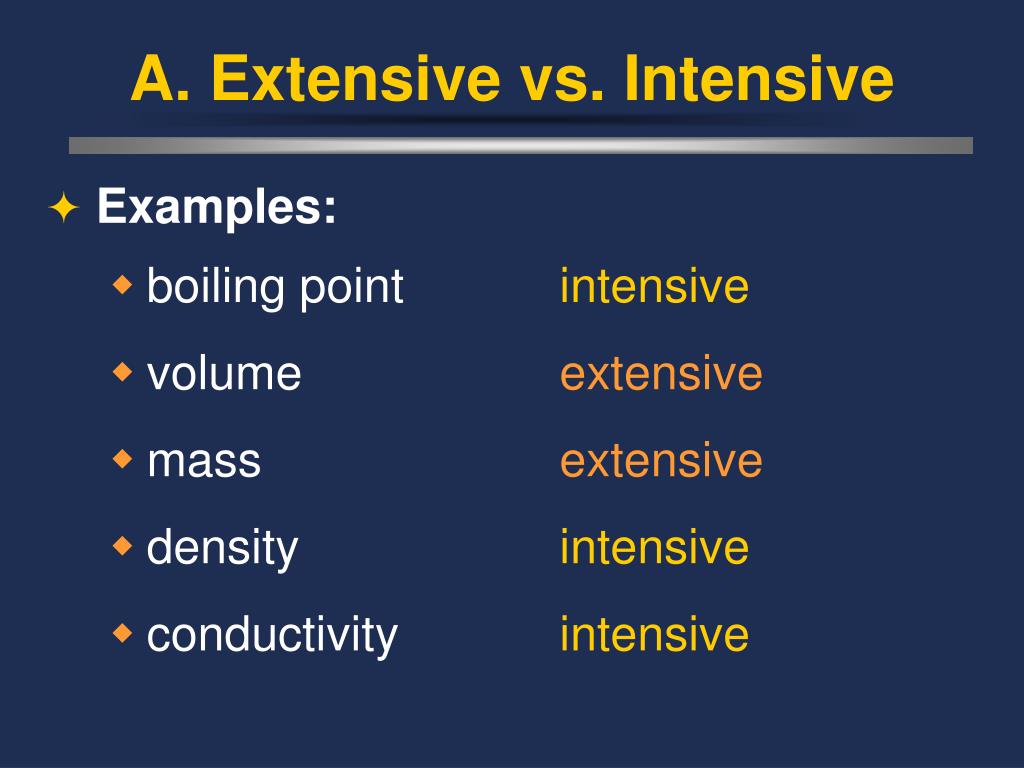 A. Extensive vs. Intensive

Examples:

boiling point intensive

volume extensive

mass extensive

density intensive

conductivity intensive